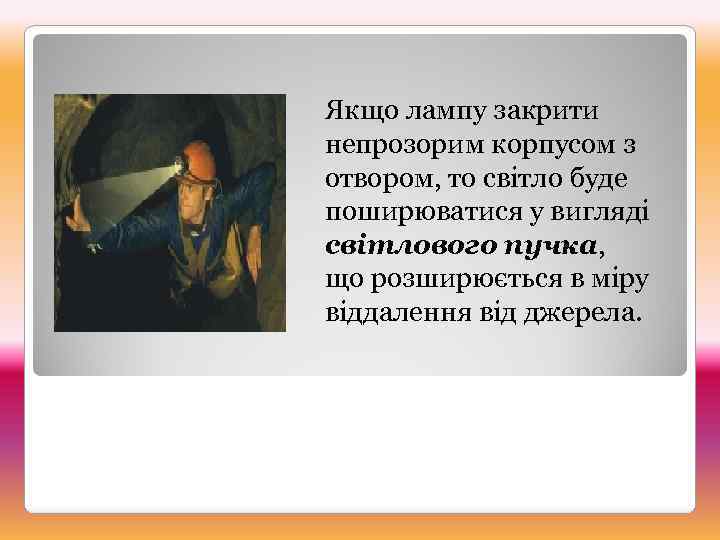 Якщо лампу закрити непрозорим корпусом з отвором, то світло буде поширюватися у вигляді світлового пучка, що розширюється в міру віддалення від джерела.